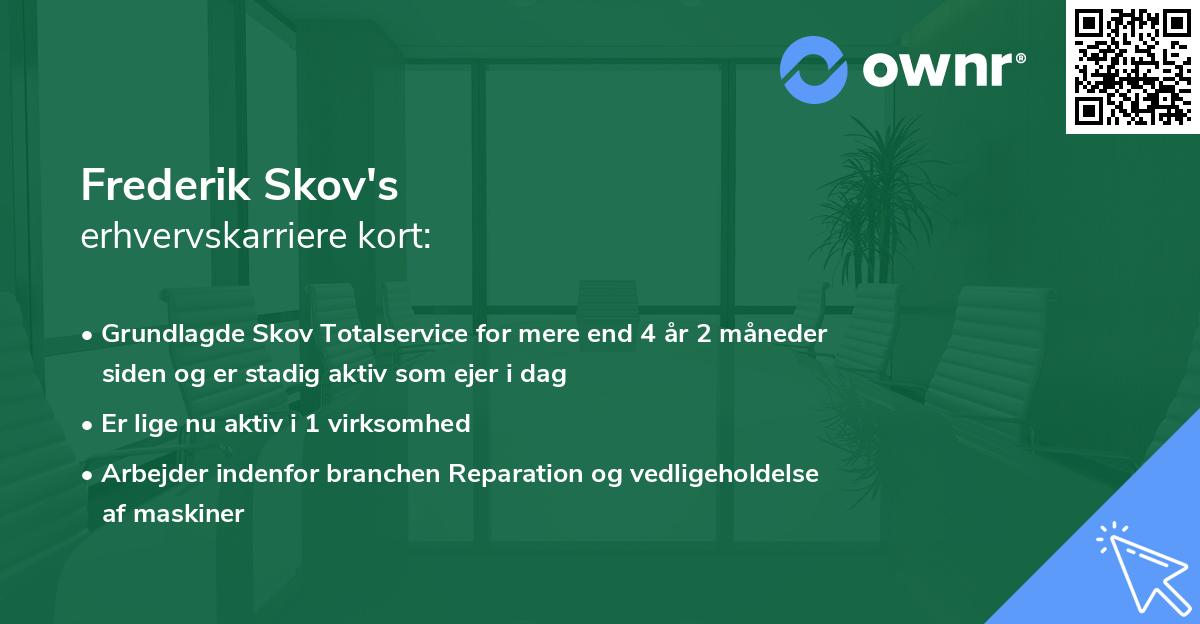 ownr®

Frederik Skov's
erhvervskarriere kort:

• Grundlagde Skov Totalservice for mere end 4 år 2 måneder siden og er stadig aktiv som ejer i dag
• Er lige nu aktiv i 1 virksomhed
• Arbejder indenfor branchen Reparation og vedligeholdelse af maskiner